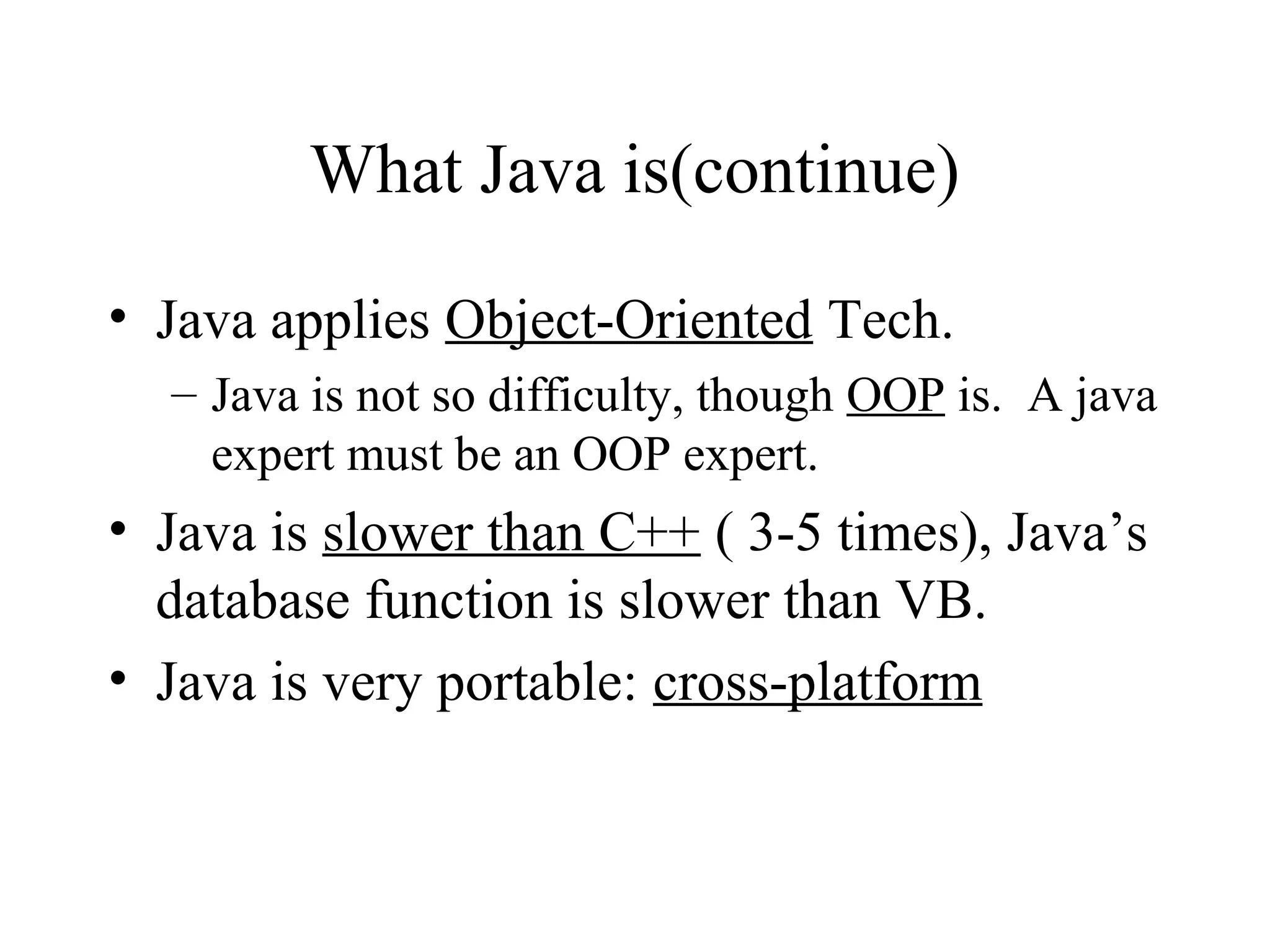 What Java is(continue)

• Java applies Object-Oriented Tech.
  – Java is not so difficulty, though OOP is. A java expert must be an OOP expert.
• Java is slower than C++ ( 3-5 times), Java's database function is slower than VB.
• Java is very portable: cross-platform